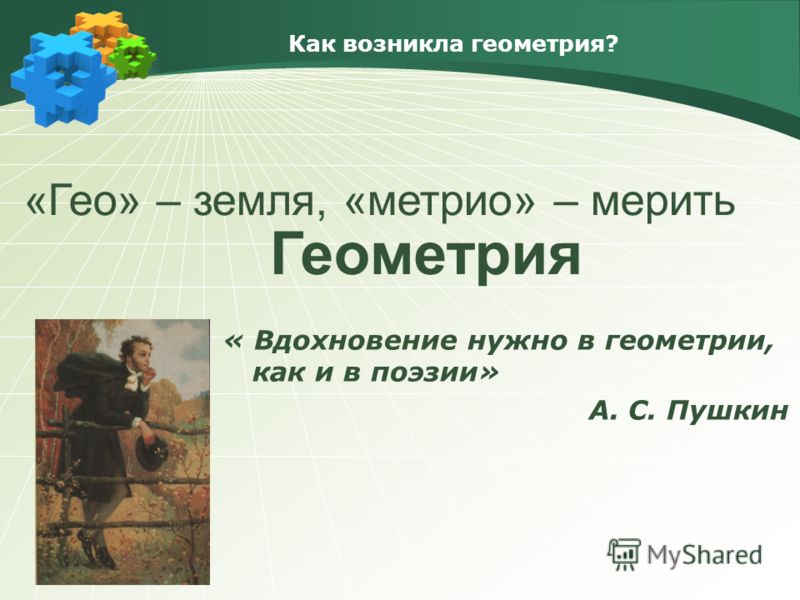 Как возникла геометрия?

«Гео» – земля, «метрио» – мерить

Геометрия

« Вдохновение нужно в геометрии, как и в поэзии»

А. С. Пушкин

MyShared